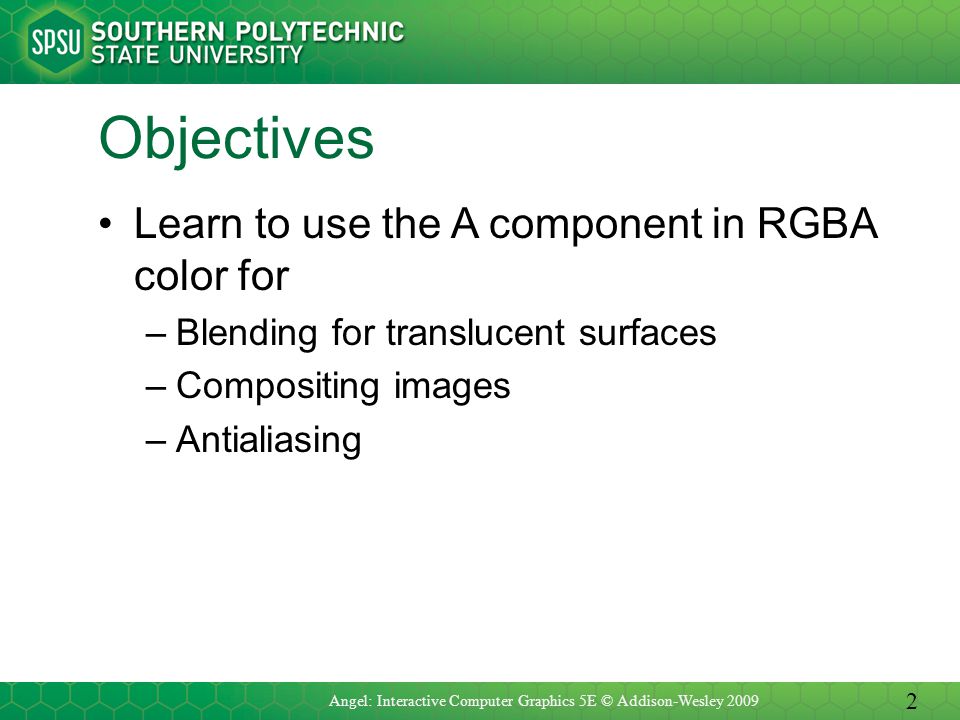 SPSU SOUTHERN POLYTECHNIC STATE UNIVERSITY

Objectives

• Learn to use the A component in RGBA color for
– Blending for translucent surfaces
– Compositing images
– Antialiasing

Angel: Interactive Computer Graphics 5E © Addison-Wesley 2009

2